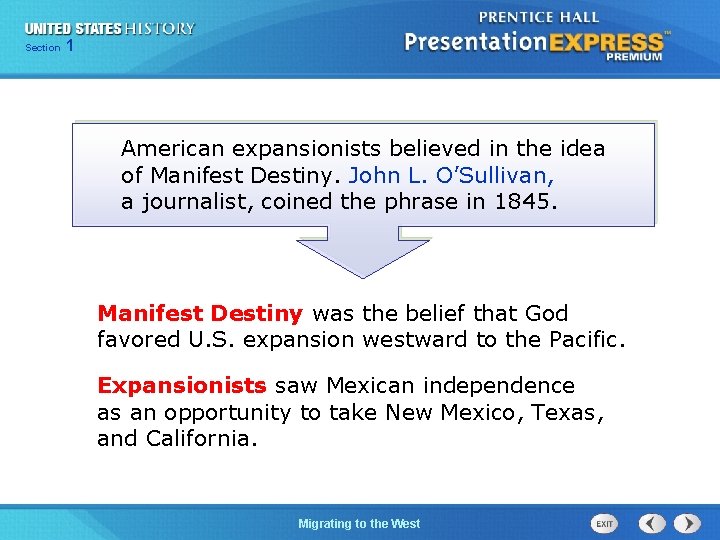 UNITED STATES HISTORY
Section 1

PRENTICE HALL
PresentationEXPRESS™
PREMIUM

American expansionists believed in the idea of Manifest Destiny. John L. O'Sullivan, a journalist, coined the phrase in 1845.

Manifest Destiny was the belief that God favored U.S. expansion westward to the Pacific.

Expansionists saw Mexican independence as an opportunity to take New Mexico, Texas, and California.

Migrating to the West

EXIT